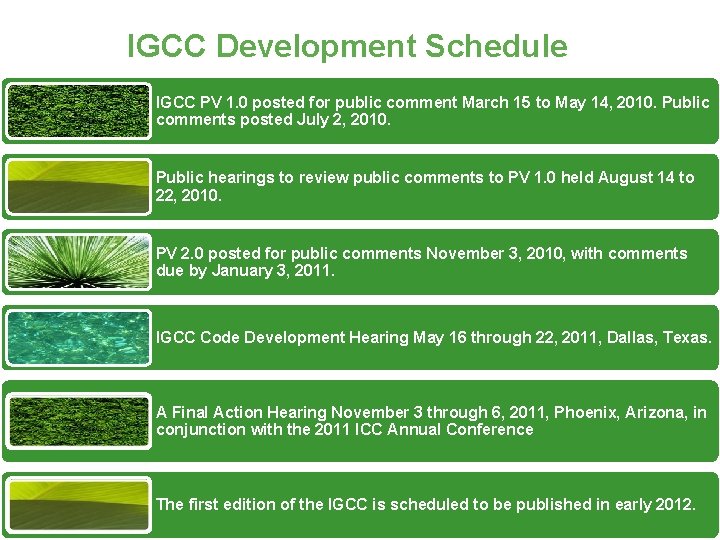 IGCC Development Schedule

IGCC PV 1.0 posted for public comment March 15 to May 14, 2010. Public comments posted July 2, 2010.

Public hearings to review public comments to PV 1.0 held August 14 to 22, 2010.

PV 2.0 posted for public comments November 3, 2010, with comments due by January 3, 2011.

IGCC Code Development Hearing May 16 through 22, 2011, Dallas, Texas.

A Final Action Hearing November 3 through 6, 2011, Phoenix, Arizona, in conjunction with the 2011 ICC Annual Conference

The first edition of the IGCC is scheduled to be published in early 2012.